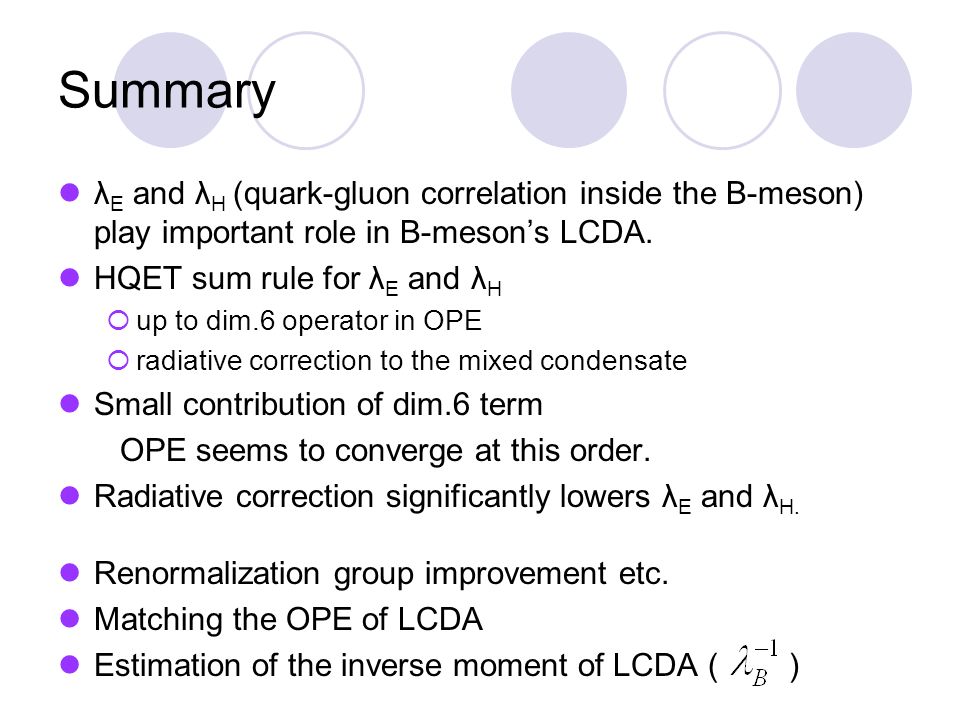 Summary

$\lambda_E$ and $\lambda_H$ (quark-gluon correlation inside the B-meson) play important role in B-meson's LCDA.

HQET sum rule for $\lambda_E$ and $\lambda_H$

up to dim.6 operator in OPE

radiative correction to the mixed condensate

Small contribution of dim.6 term

OPE seems to converge at this order.

Radiative correction significantly lowers $\lambda_E$ and $\lambda_{H.}$

Renormalization group improvement etc.

Matching the OPE of LCDA

Estimation of the inverse moment of LCDA ( $\lambda_B^{-1}$ )